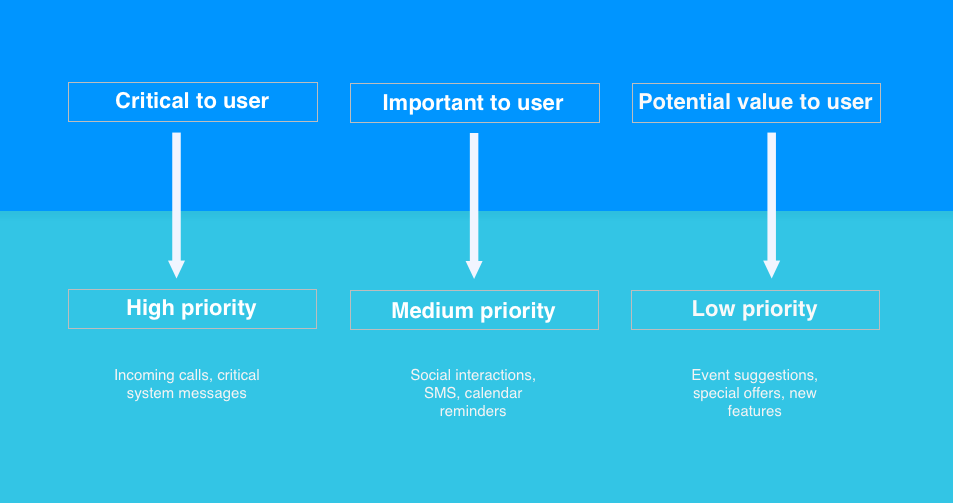 Critical to user

High priority

Incoming calls, critical system messages

Important to user

Medium priority

Social interactions, SMS, calendar reminders

Potential value to user

Low priority

Event suggestions, special offers, new features